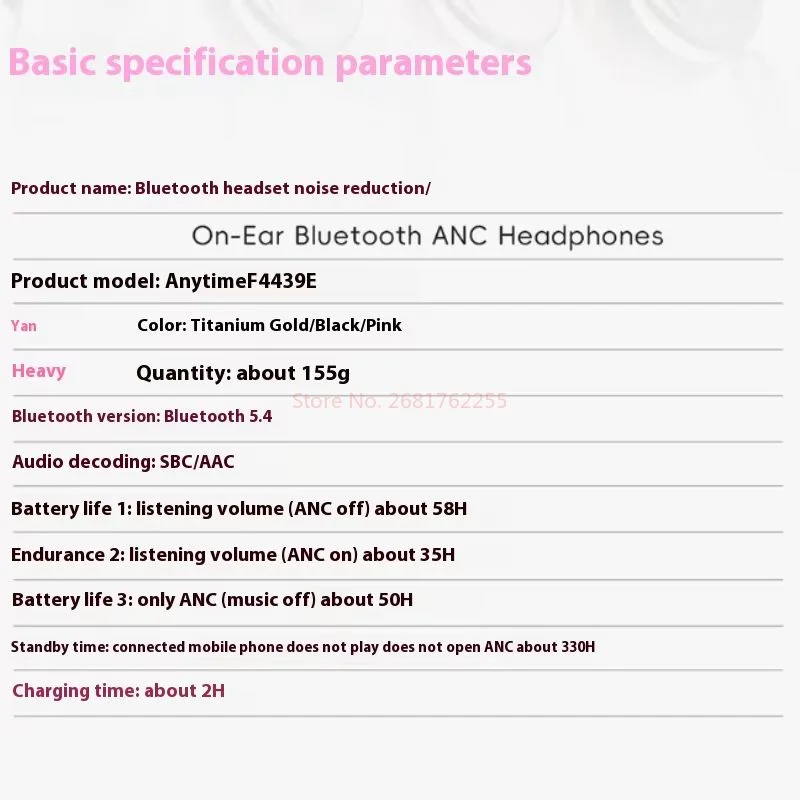 Basic specification parameters

Product name: Bluetooth headset noise reduction/

On-Ear Bluetooth ANC Headphones

Product model: AnytimeF4439E

Yan Color: Titanium Gold/Black/Pink

Heavy Quantity: about 155g

Store No. 2681762255

Bluetooth version: Bluetooth 5.4

Audio decoding: SBC/AAC

Battery life 1: listening volume (ANC off) about 58H

Endurance 2: listening volume (ANC on) about 35H

Battery life 3: only ANC (music off) about 50H

Standby time: connected mobile phone does not play does not open ANC about 330H

Charging time: about 2H